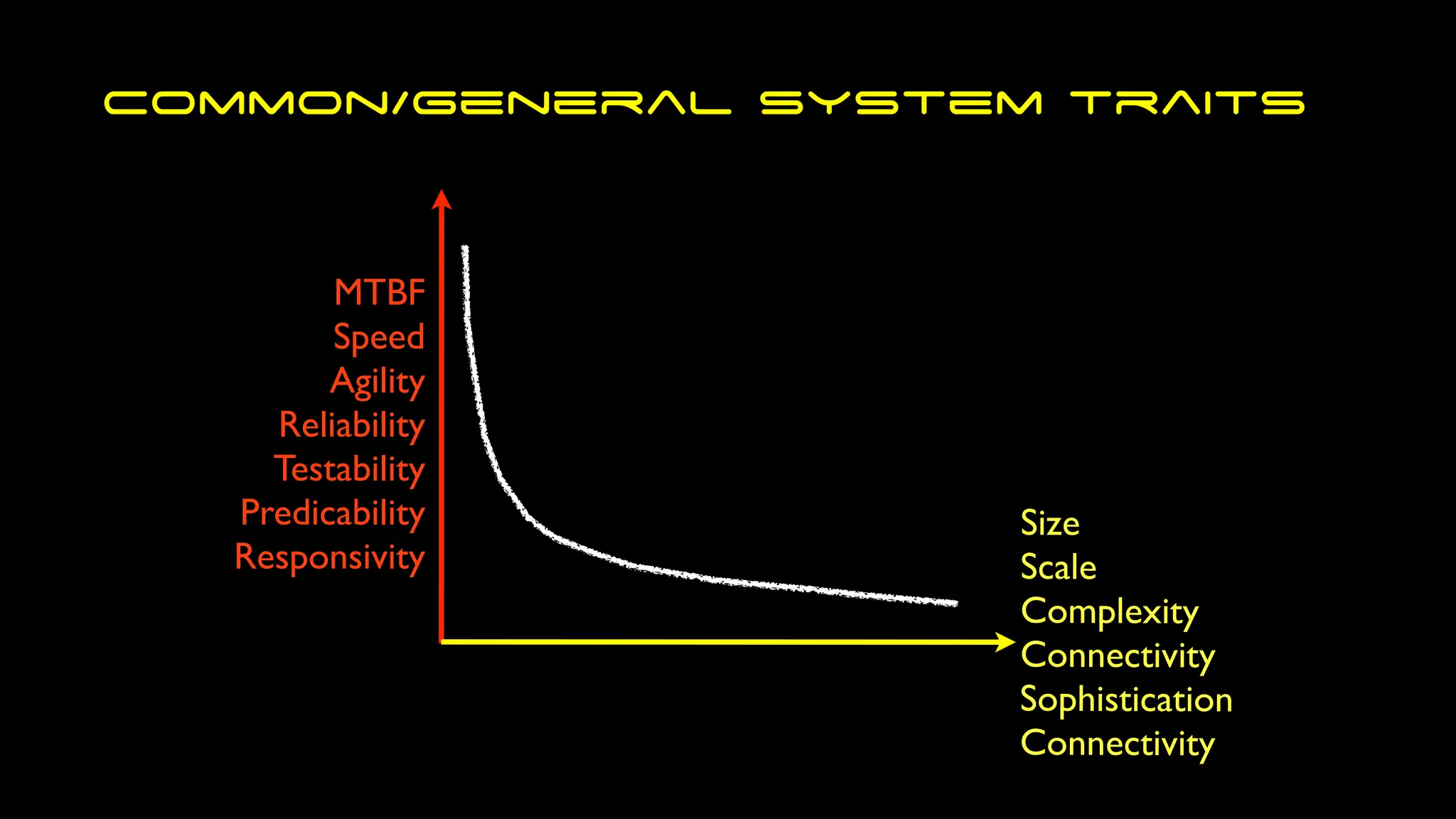 COMMON/GENERAL SYSTEM TRAITS

MTBF
Speed
Agility
Reliability
Testability
Predicability
Responsivity

Size
Scale
Complexity
Connectivity
Sophistication
Connectivity